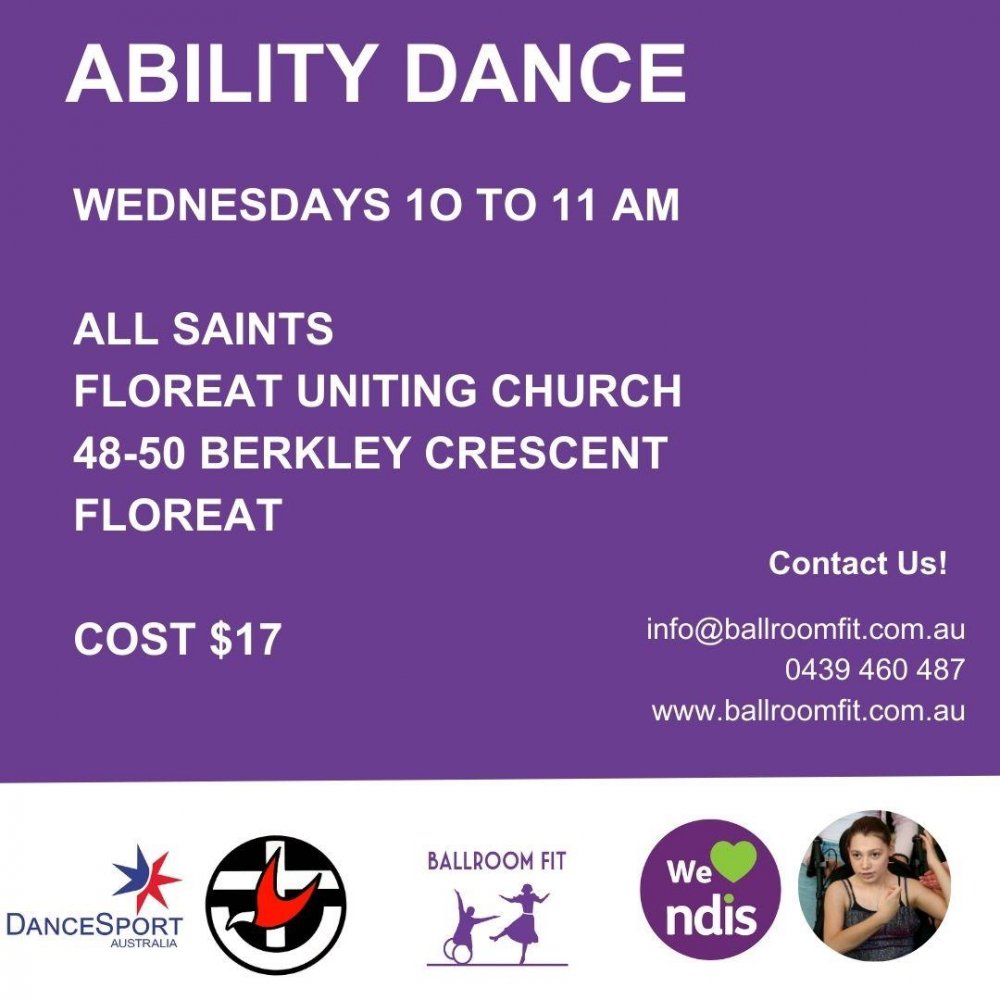 ABILITY DANCE

WEDNESDAYS 1O TO 11 AM

ALL SAINTS
FLOREAT UNITING CHURCH
48-50 BERKLEY CRESCENT
FLOREAT

COST $17

Contact Us!

info@ballroomfit.com.au
0439 460 487
www.ballroomfit.com.au

DANCESPORT
AUSTRALIA

BALLROOM FIT

We ndis